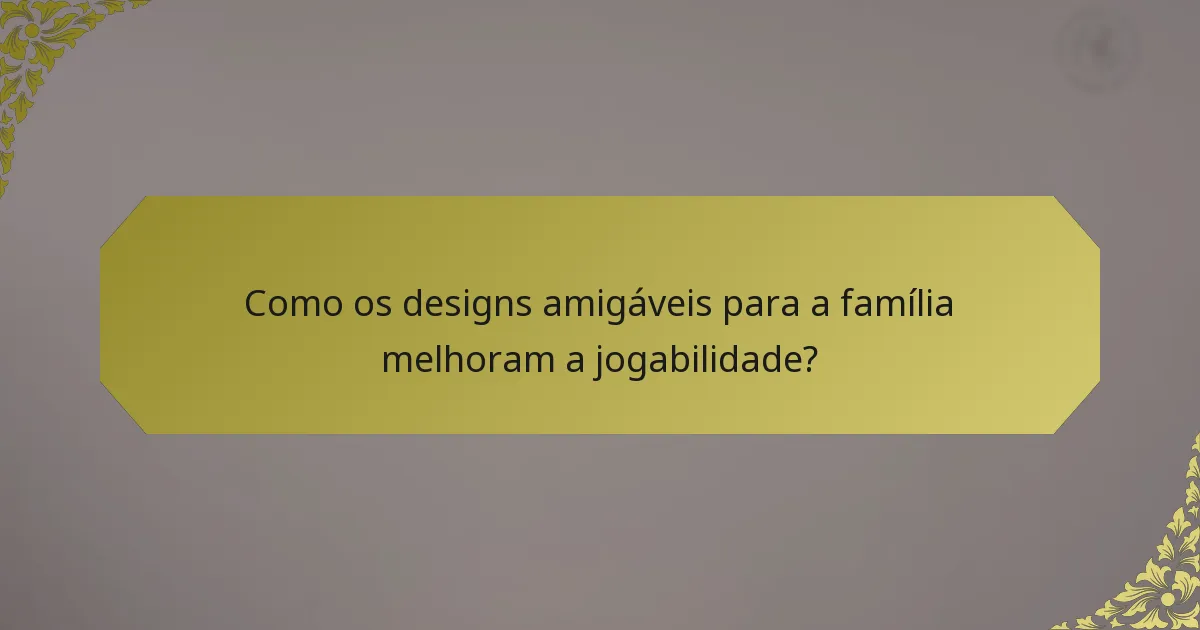 Como os designs amigáveis para a família melhoram a jogabilidade?